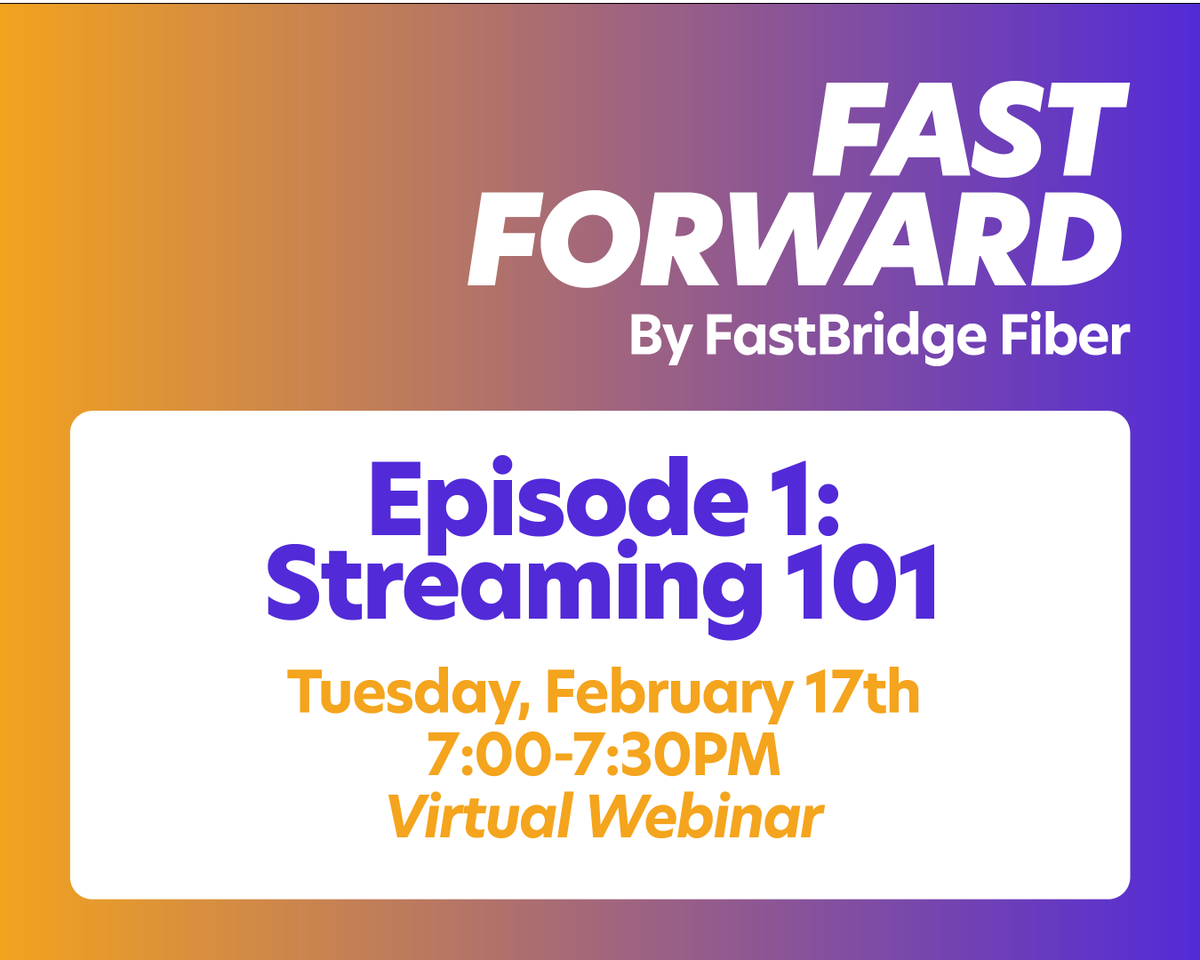 FAST FORWARD
By FastBridge Fiber

Episode 1: Streaming 101

Tuesday, February 17th
7:00-7:30PM
Virtual Webinar